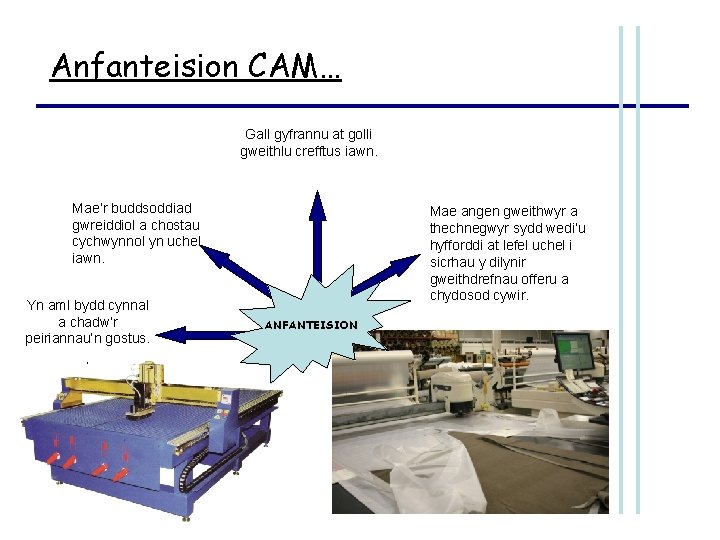 Anfanteision CAM...

Gall gyfrannu at golli gweithlu crefftus iawn.

Mae'r buddsoddiad gwreiddiol a chostau cychwynnol yn uchel iawn.

Mae angen gweithwyr a thechnegwyr sydd wedi'u hyfforddi at lefel uchel i sicrhau y dilynir gweithdrefnau offeru a chydosod cywir.

Yn aml bydd cynnal a chadw'r peiriannau'n gostus.

ANFANTEISION